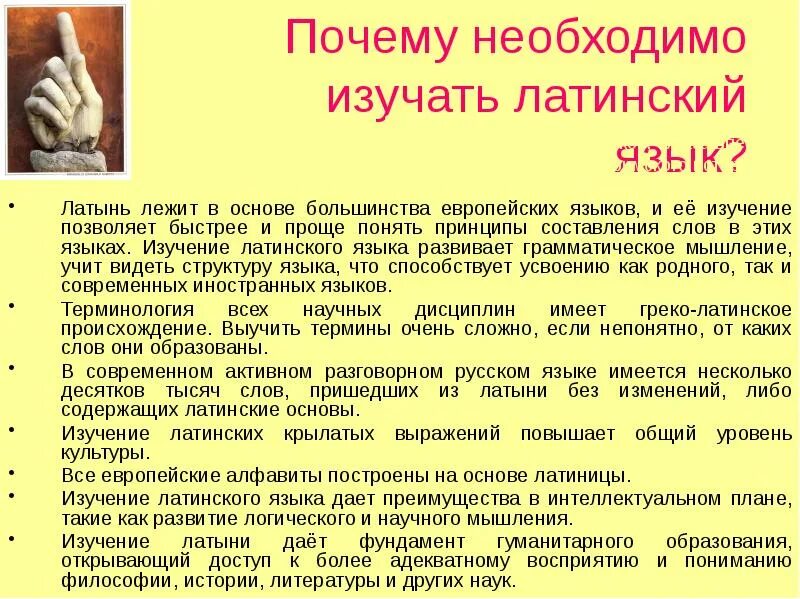 Почему необходимо изучать латинский язык?

• Латынь лежит в основе большинства европейских языков, и её изучение позволяет быстрее и проще понять принципы составления слов в этих языках. Изучение латинского языка развивает грамматическое мышление, учит видеть структуру языка, что способствует усвоению как родного, так и современных иностранных языков.
• Терминология всех научных дисциплин имеет греко-латинское происхождение. Выучить термины очень сложно, если непонятно, от каких слов они образованы.
• В современном активном разговорном русском языке имеется несколько десятков тысяч слов, пришедших из латыни без изменений, либо содержащих латинские основы.
• Изучение латинских крылатых выражений повышает общий уровень культуры.
• Все европейские алфавиты построены на основе латиницы.
• Изучение латинского языка дает преимущества в интеллектуальном плане, такие как развитие логического и научного мышления.
• Изучение латыни даёт фундамент гуманитарного образования, открывающий доступ к более адекватному восприятию и пониманию философии, истории, литературы и других наук.